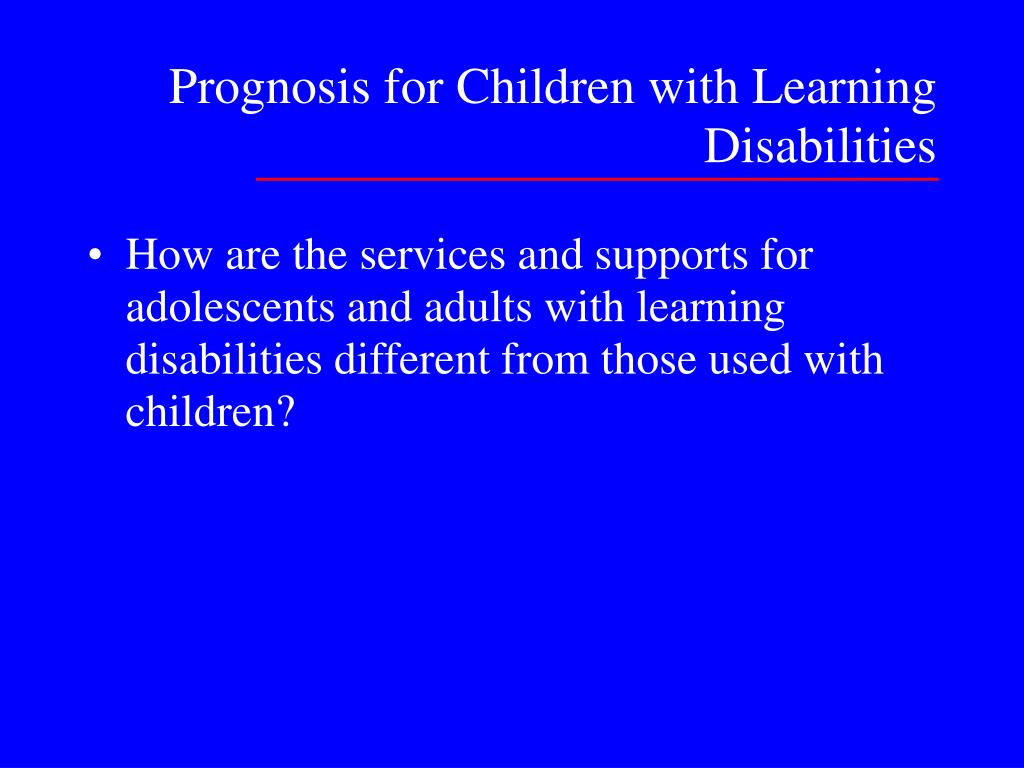 Prognosis for Children with Learning Disabilities

• How are the services and supports for adolescents and adults with learning disabilities different from those used with children?